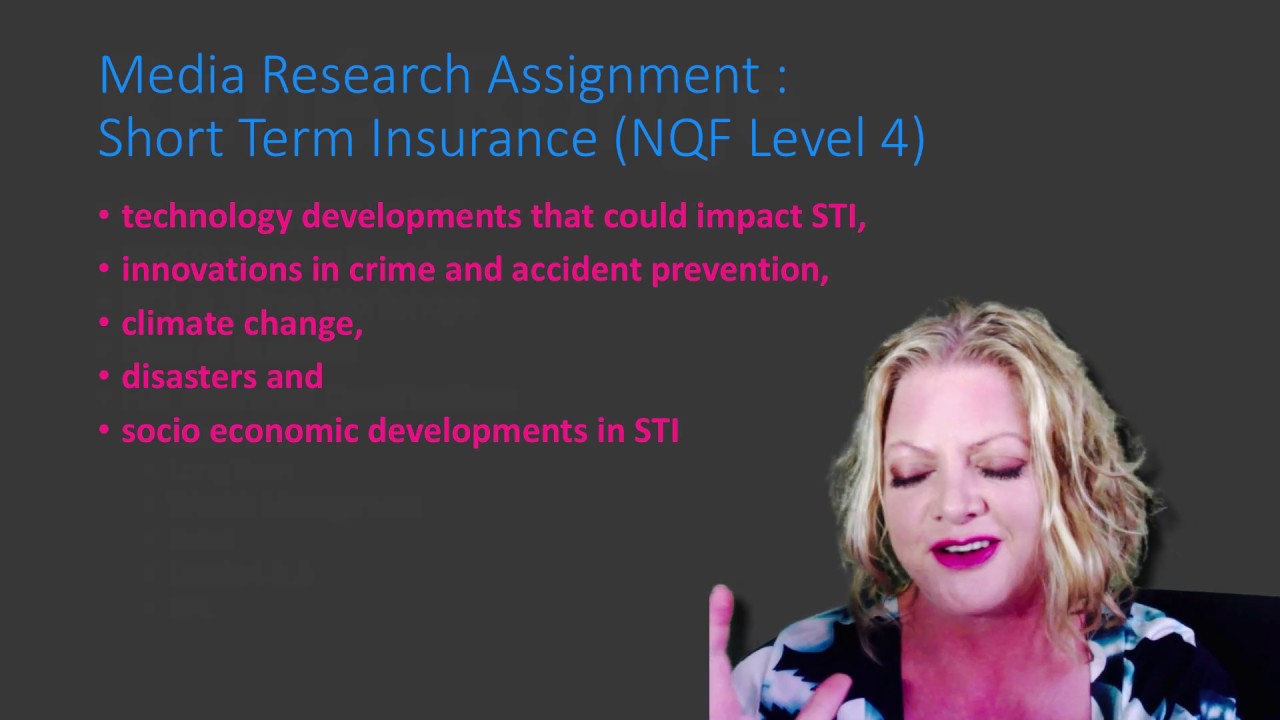 Media Research Assignment :
Short Term Insurance (NQF Level 4)

• technology developments that could impact STI,
• innovations in crime and accident prevention,
• climate change,
• disasters and
• socio economic developments in STI